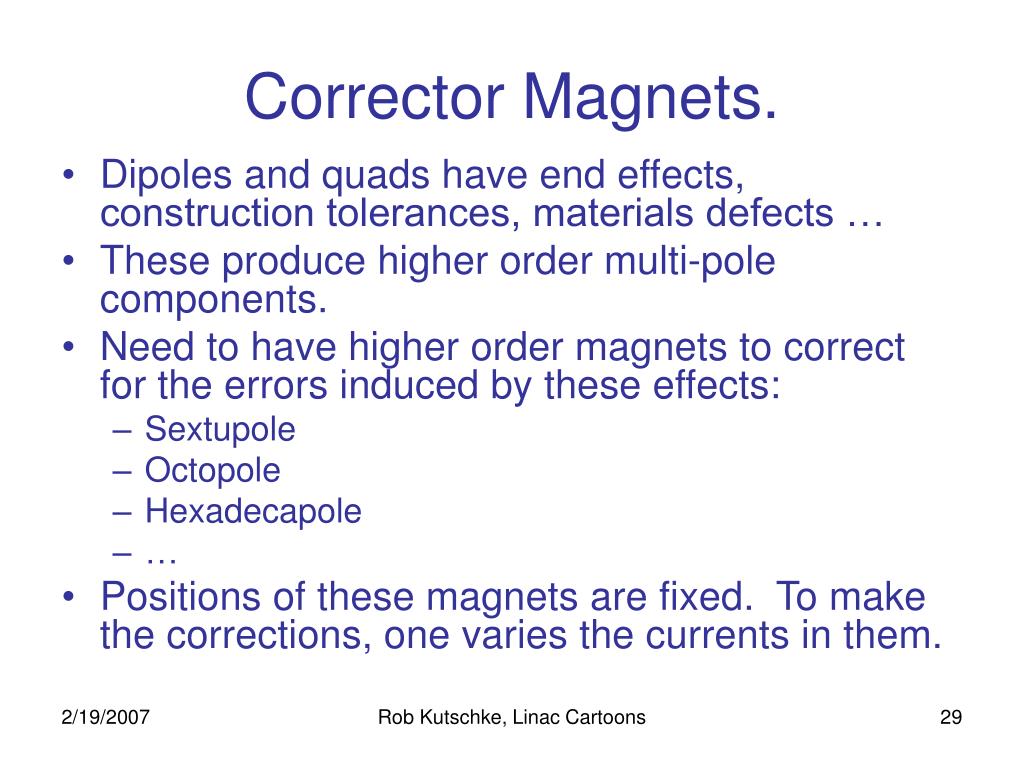 Corrector Magnets.

• Dipoles and quads have end effects, construction tolerances, materials defects …
• These produce higher order multi-pole components.
• Need to have higher order magnets to correct for the errors induced by these effects:
– Sextupole
– Octopole
– Hexadecapole
– …
• Positions of these magnets are fixed. To make the corrections, one varies the currents in them.

2/19/2007 Rob Kutschke, Linac Cartoons 29